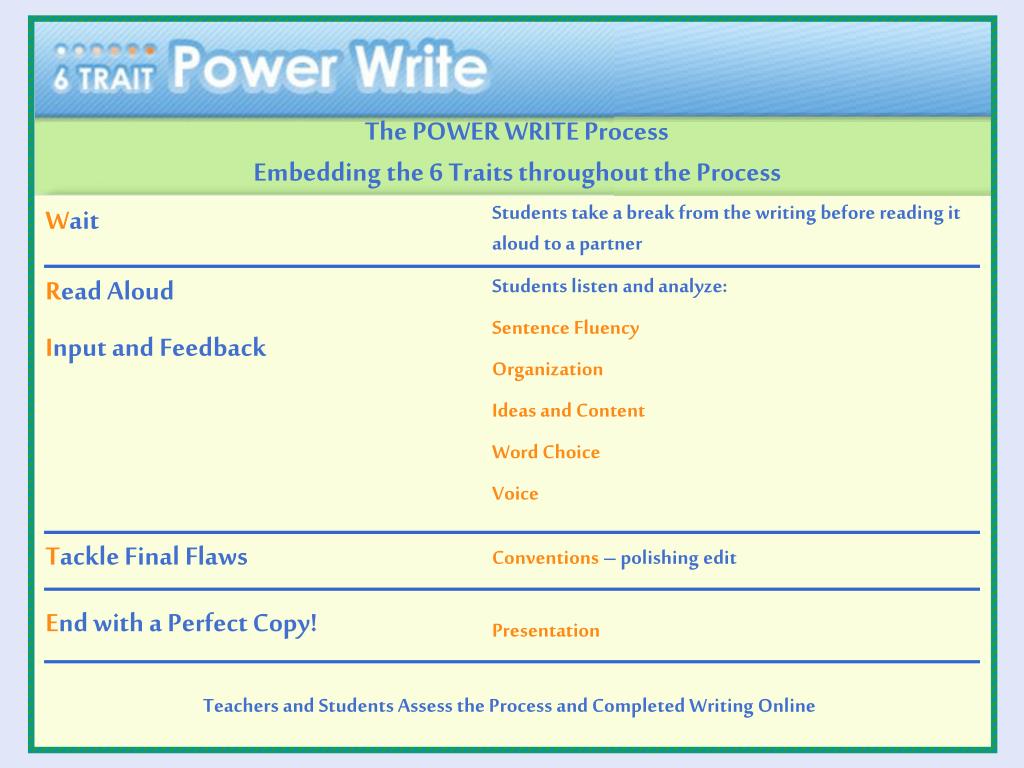 6 TRAIT Power Write

The POWER WRITE Process

Embedding the 6 Traits throughout the Process

| | |
|---|---|
| Wait | Students take a break from the writing before reading it aloud to a partner |
| Read Aloud<br>Input and Feedback | Students listen and analyze:<br>Sentence Fluency<br>Organization<br>Ideas and Content<br>Word Choice<br>Voice |
| Tackle Final Flaws | Conventions – polishing edit |
| End with a Perfect Copy! | Presentation |

Teachers and Students Assess the Process and Completed Writing Online